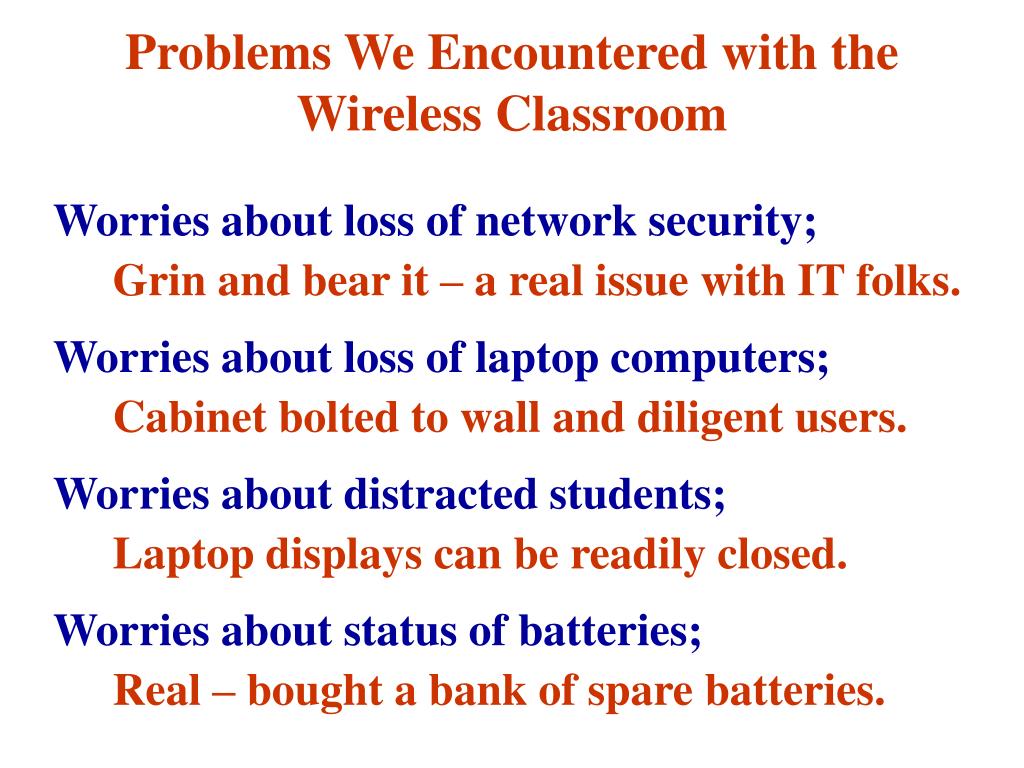 Problems We Encountered with the Wireless Classroom

Worries about loss of network security;
Grin and bear it – a real issue with IT folks.

Worries about loss of laptop computers;
Cabinet bolted to wall and diligent users.

Worries about distracted students;
Laptop displays can be readily closed.

Worries about status of batteries;
Real – bought a bank of spare batteries.